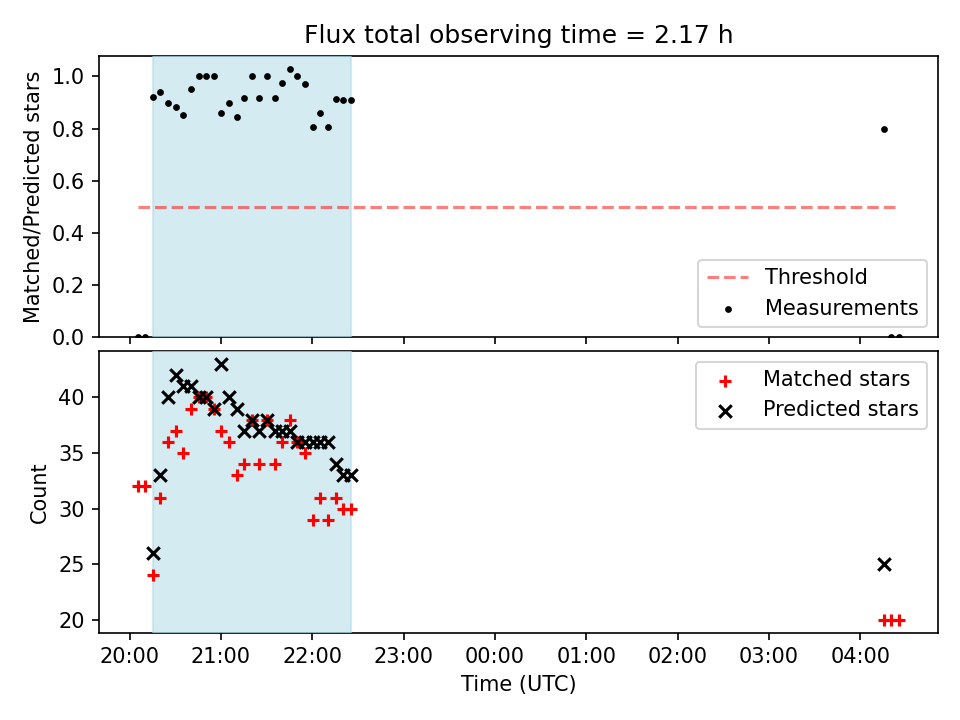 Flux total observing time = 2.17 h

Matched/Predicted stars

1.0
0.8
0.6
0.4
0.2
0.0

Threshold
Measurements

Count

40
35
30
25
20

Matched stars
Predicted stars

20:00 21:00 22:00 23:00 00:00 01:00 02:00 03:00 04:00

Time (UTC)